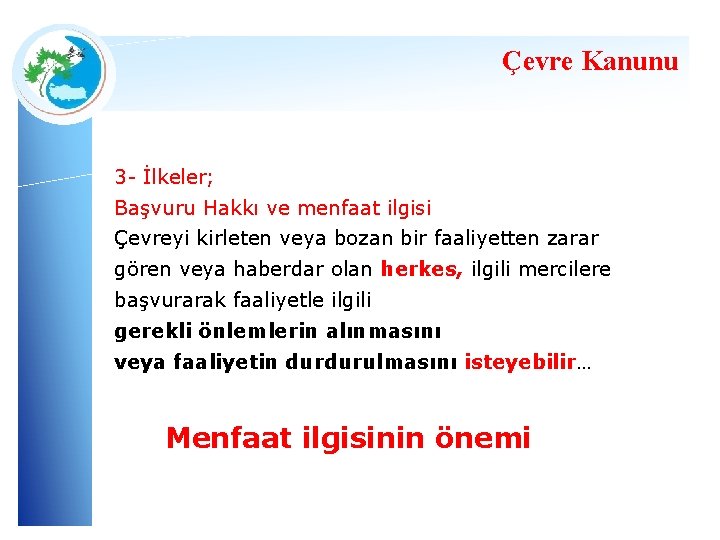 Çevre Kanunu

3- İlkeler;
Başvuru Hakkı ve menfaat ilgisi
Çevreyi kirleten veya bozan bir faaliyetten zarar gören veya haberdar olan herkes, ilgili mercilere başvurarak faaliyetle ilgili
gerekli önlemlerin alınmasını
veya faaliyetin durdurulmasını isteyebilir…

Menfaat ilgisinin önemi